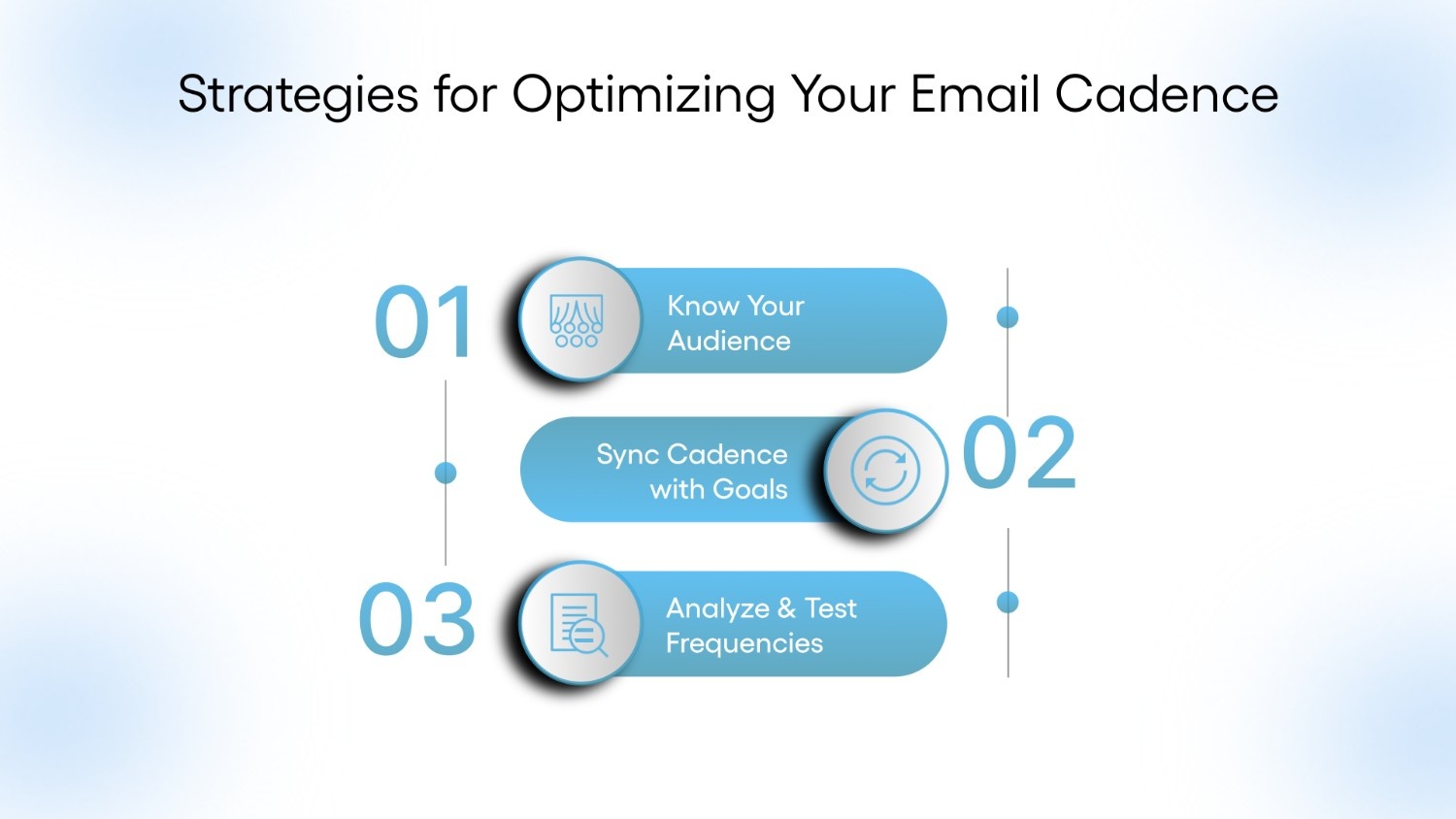 Strategies for Optimizing Your Email Cadence

01

Know Your Audience

Sync Cadence with Goals

02

03

Analyze & Test Frequencies